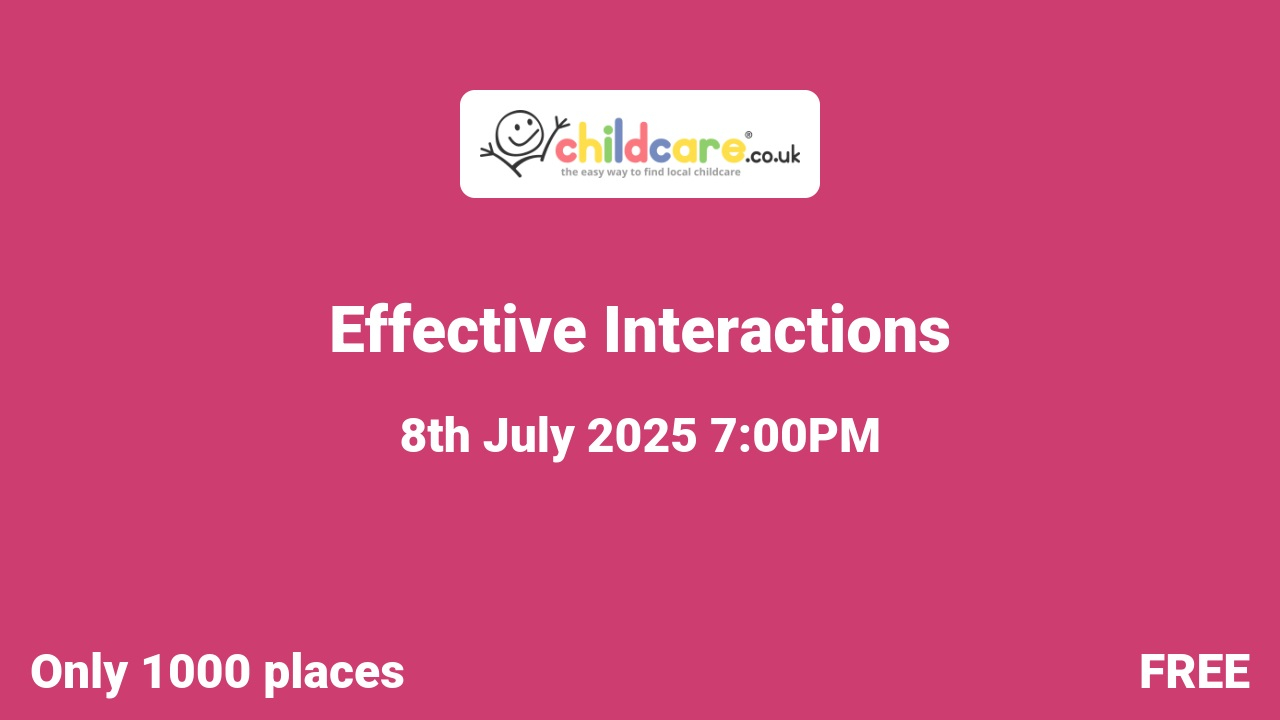 childcare®.co.uk
the easy way to find local childcare

Effective Interactions

8th July 2025 7:00PM

Only 1000 places

FREE